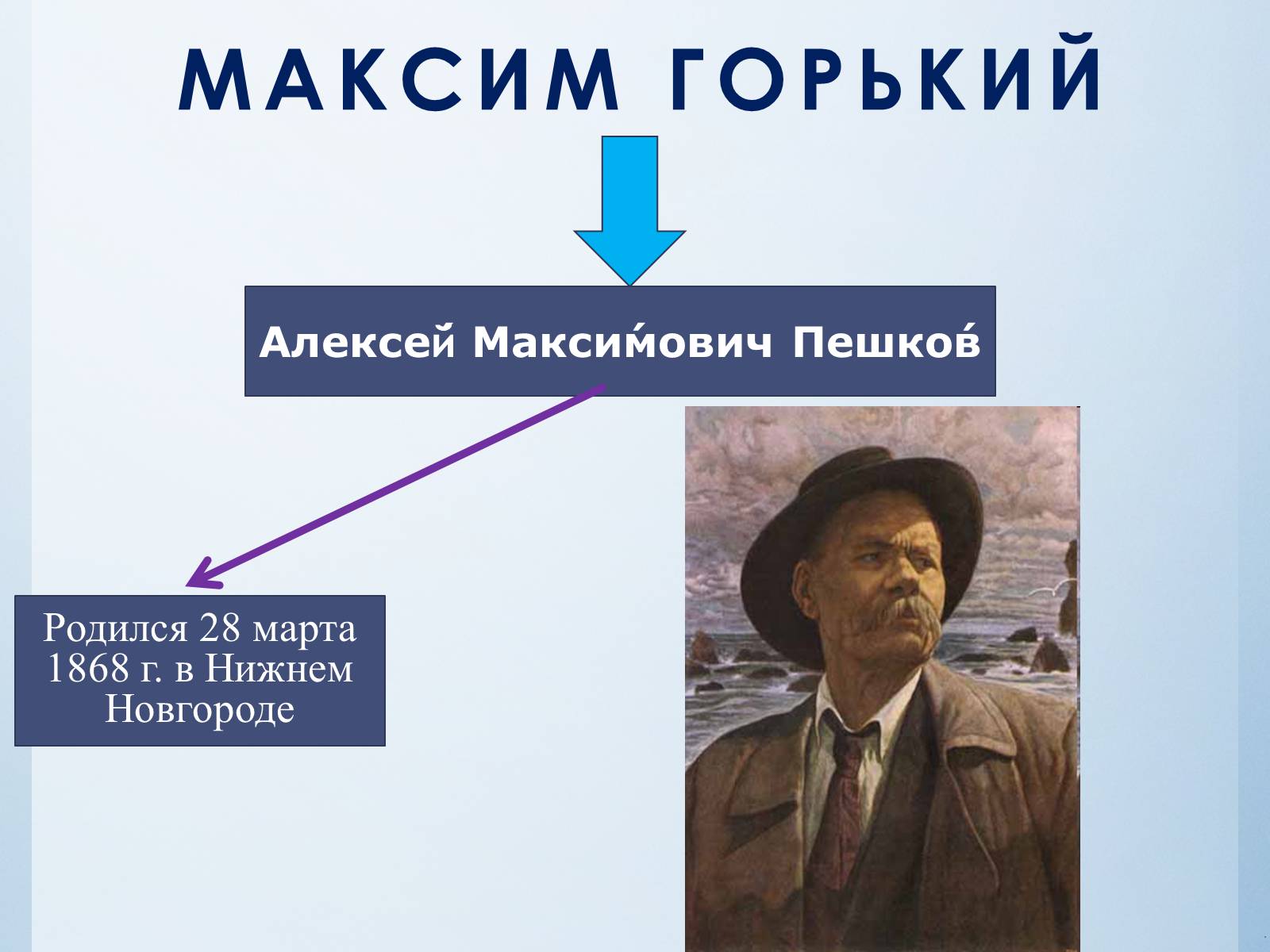 МАКСИМ ГОРЬКИЙ

Алексей Макси́мович Пешко́в

Родился 28 марта 1868 г. в Нижнем Новгороде